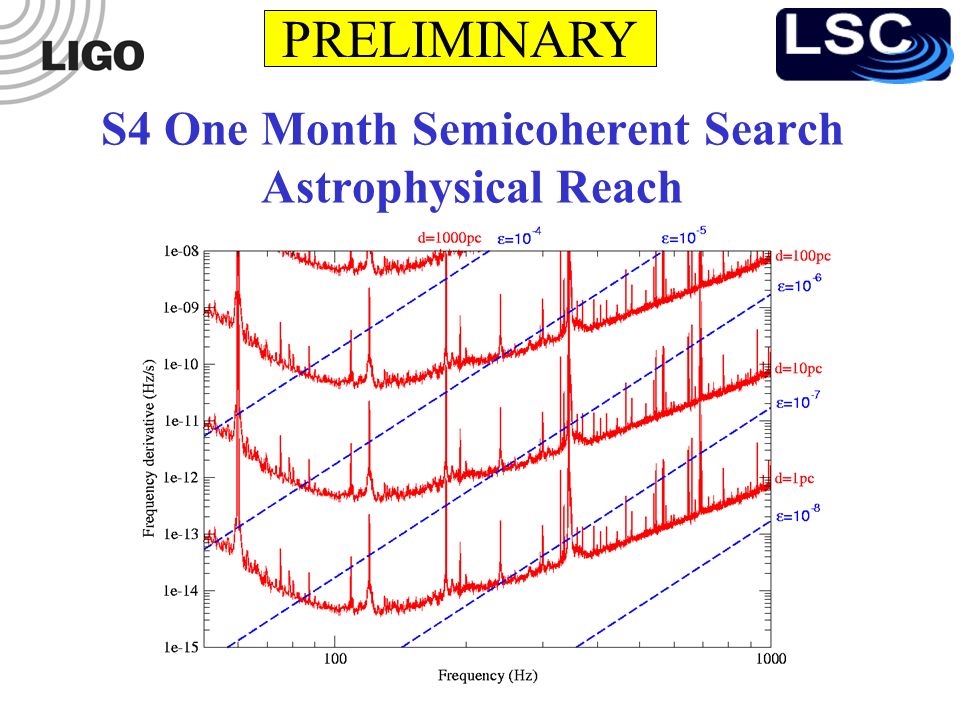 LIGO

PRELIMINARY

LSC

S4 One Month Semicoherent Search Astrophysical Reach

d=1000pc
$\varepsilon=10^{-4}$
$\varepsilon=10^{-5}$
d=100pc
$\varepsilon=10^{-6}$
d=10pc
$\varepsilon=10^{-7}$
d=1pc
$\varepsilon=10^{-8}$

1e-08
1e-09
1e-10
1e-11
1e-12
1e-13
1e-14
1e-15

Frequency derivative (Hz/s)

100
1000
Frequency (Hz)